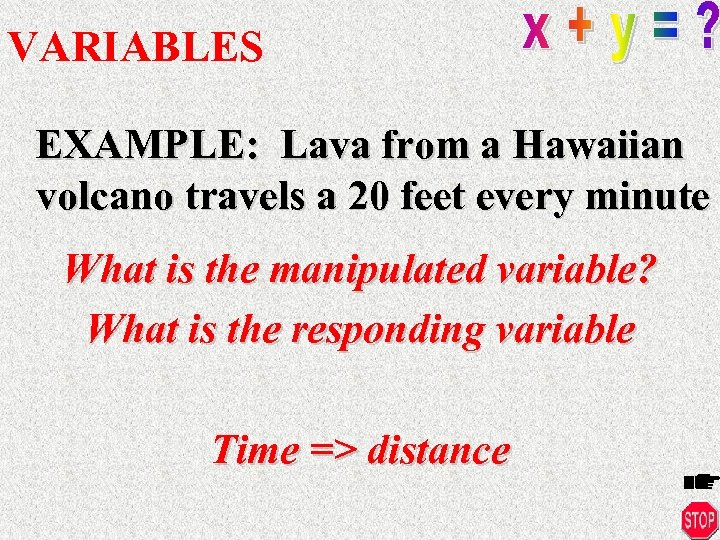 VARIABLES

x + y = ?

EXAMPLE: Lava from a Hawaiian volcano travels a 20 feet every minute

What is the manipulated variable?

What is the responding variable

Time => distance

STOP